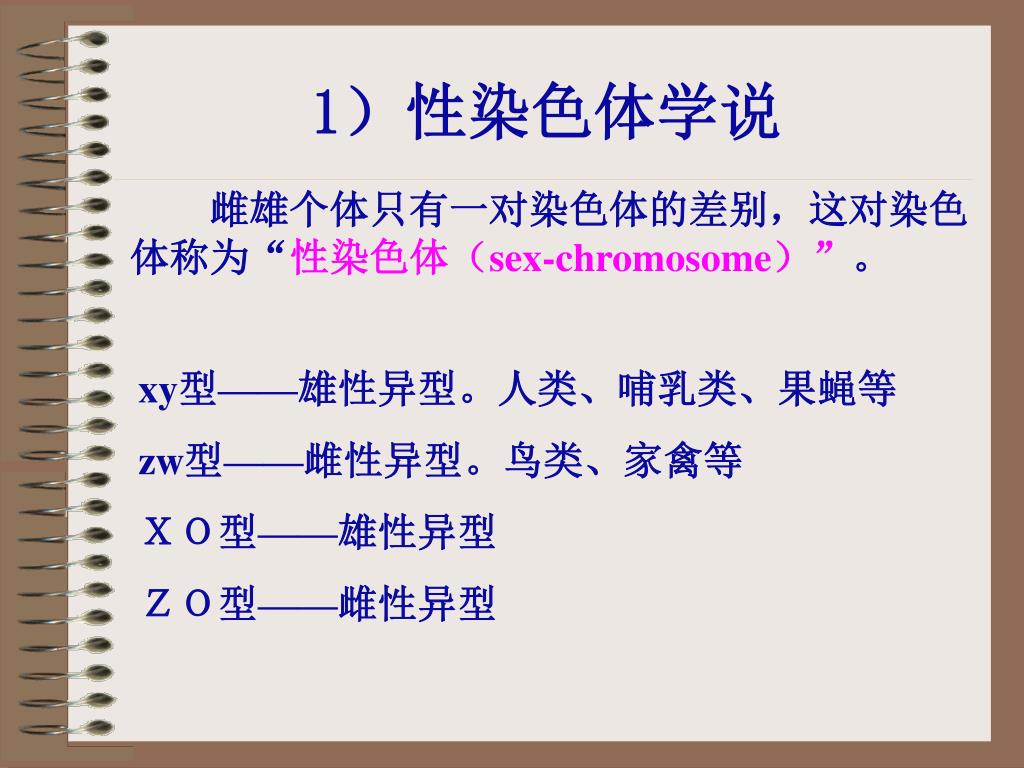 1）性染色体学说

雌雄个体只有一对染色体的差别，这对染色体称为“性染色体（sex-chromosome）”。

xy型——雄性异型。人类、哺乳类、果蝇等

zw型——雌性异型。鸟类、家禽等

ＸＯ型——雄性异型

ＺＯ型——雌性异型